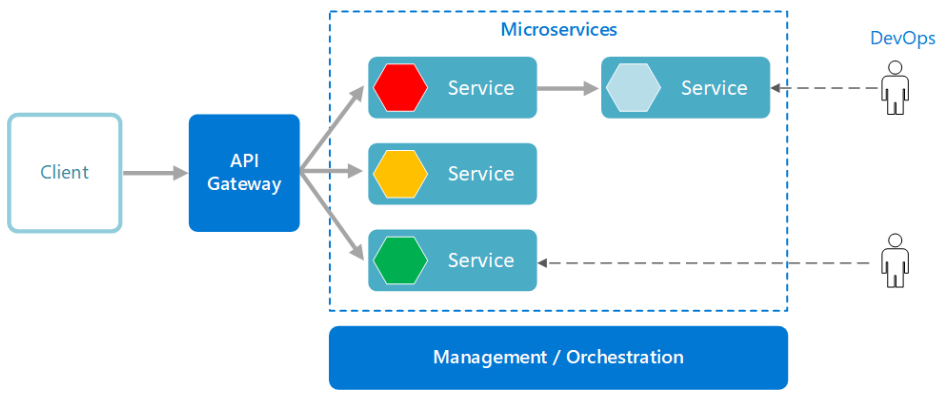 Client

API Gateway

Microservices

Service

Service

Service

Service

DevOps

Management / Orchestration